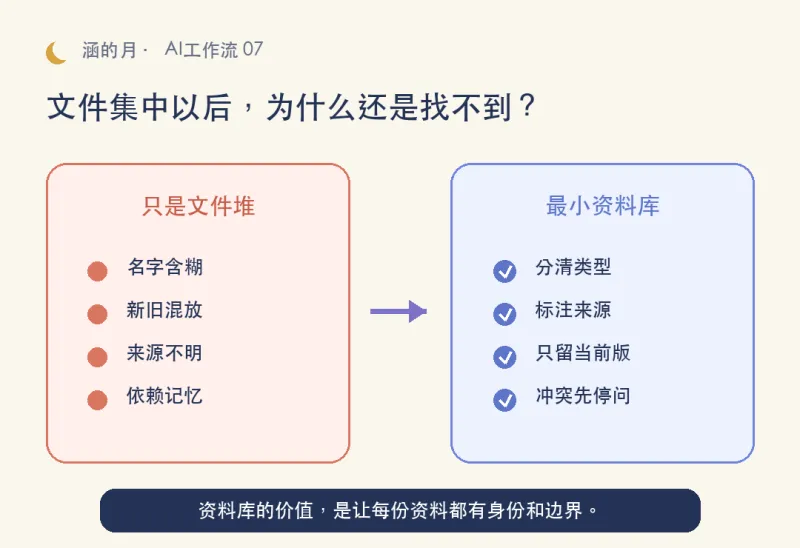 涵的月 · AI工作流 07

文件集中以后，为什么还是找不到？

只是文件堆

名字含糊
新旧混放
来源不明
依赖记忆

最小资料库

分清类型
标注来源
只留当前版
冲突先停问

资料库的价值，是让每份资料都有身份和边界。